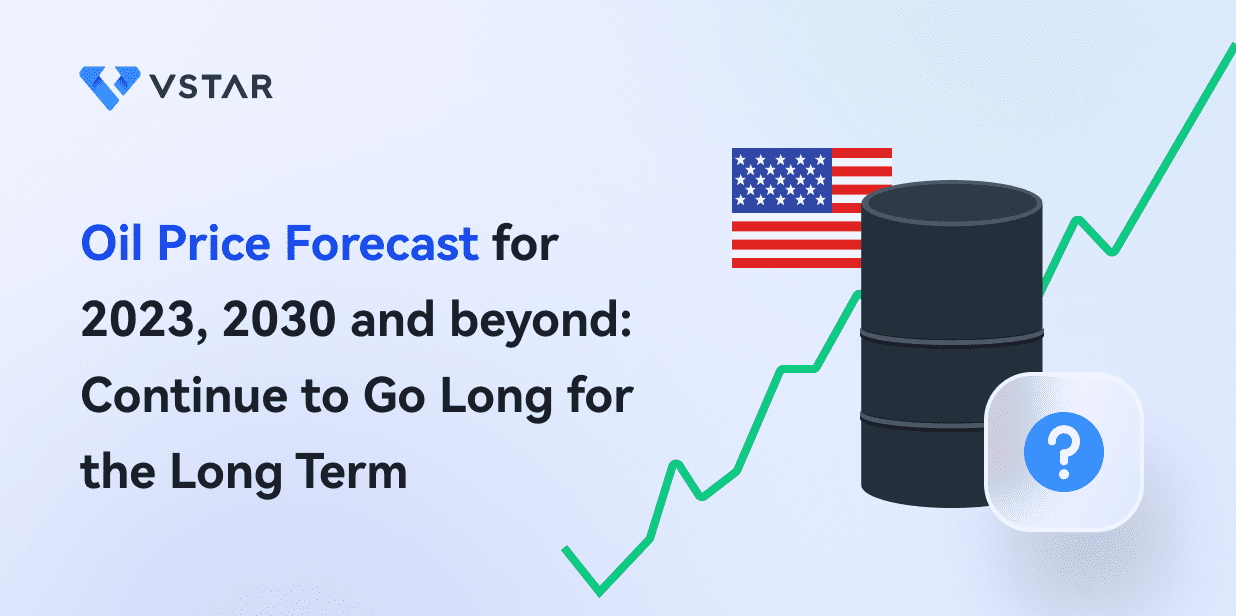 VSTAR

Oil Price Forecast for 2023, 2030 and beyond: Continue to Go Long for the Long Term

?